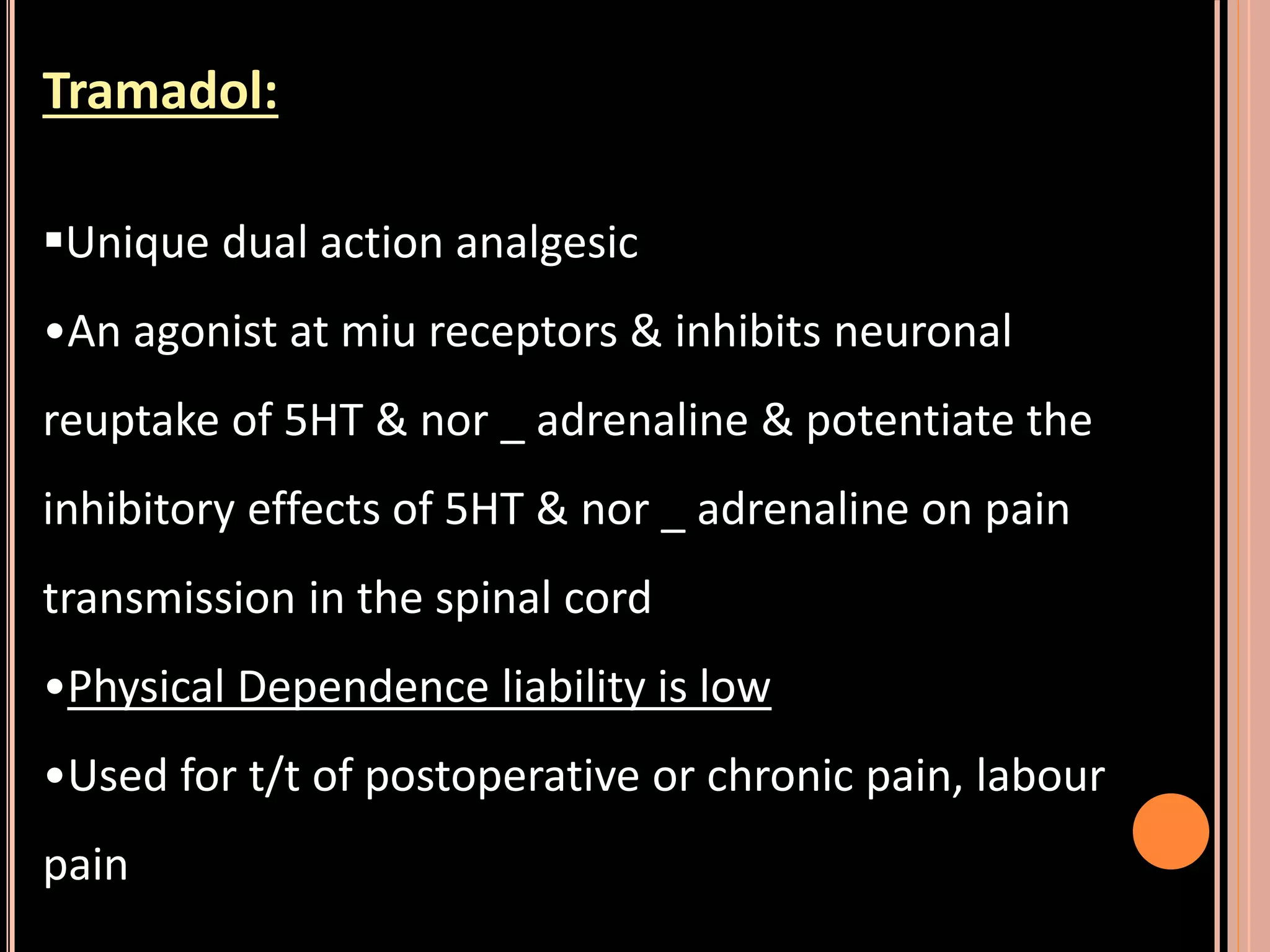 Tramadol:

▪Unique dual action analgesic

•An agonist at miu receptors & inhibits neuronal reuptake of 5HT & nor _ adrenaline & potentiate the inhibitory effects of 5HT & nor _ adrenaline on pain transmission in the spinal cord

•Physical Dependence liability is low

•Used for t/t of postoperative or chronic pain, labour pain